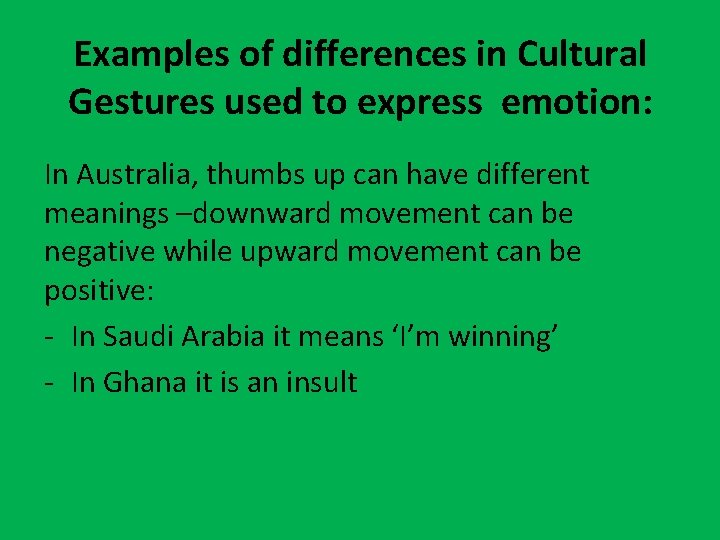 Examples of differences in Cultural Gestures used to express emotion:

In Australia, thumbs up can have different meanings –downward movement can be negative while upward movement can be positive:

- In Saudi Arabia it means ‘I’m winning’
- In Ghana it is an insult